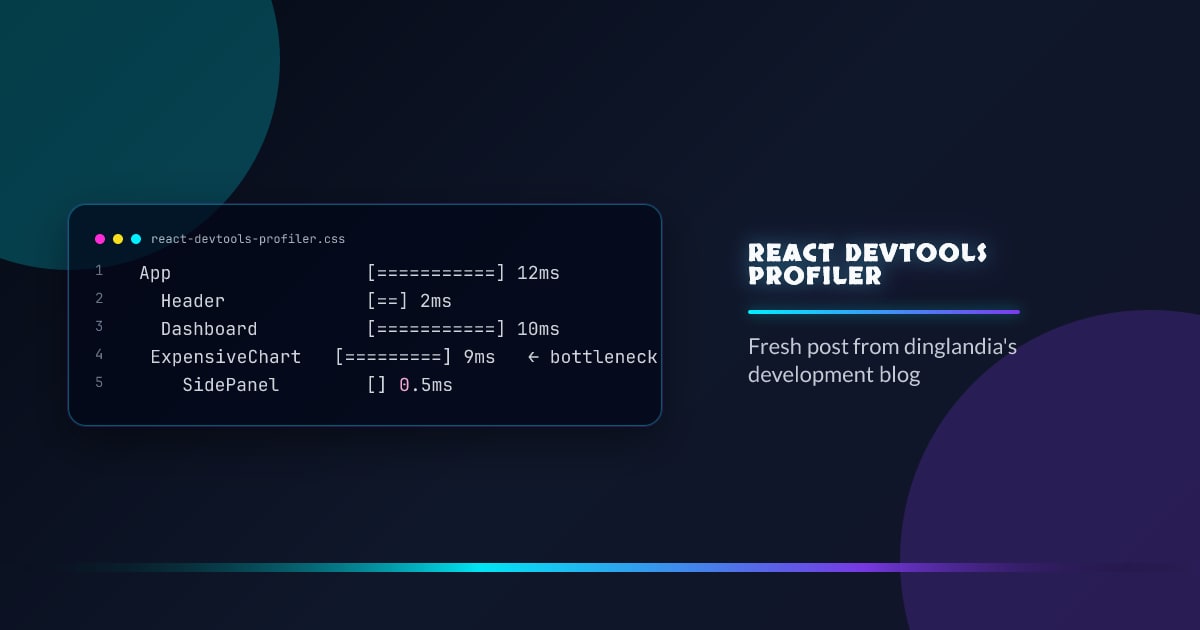 react-devtools-profiler.css

1 App [===========] 12ms
2 Header [==] 2ms
3 Dashboard [===========] 10ms
4 ExpensiveChart [=========] 9ms ← bottleneck
5 SidePanel [] 0.5ms

REACT DEVTOOLS PROFILER

Fresh post from dinglandia's development blog